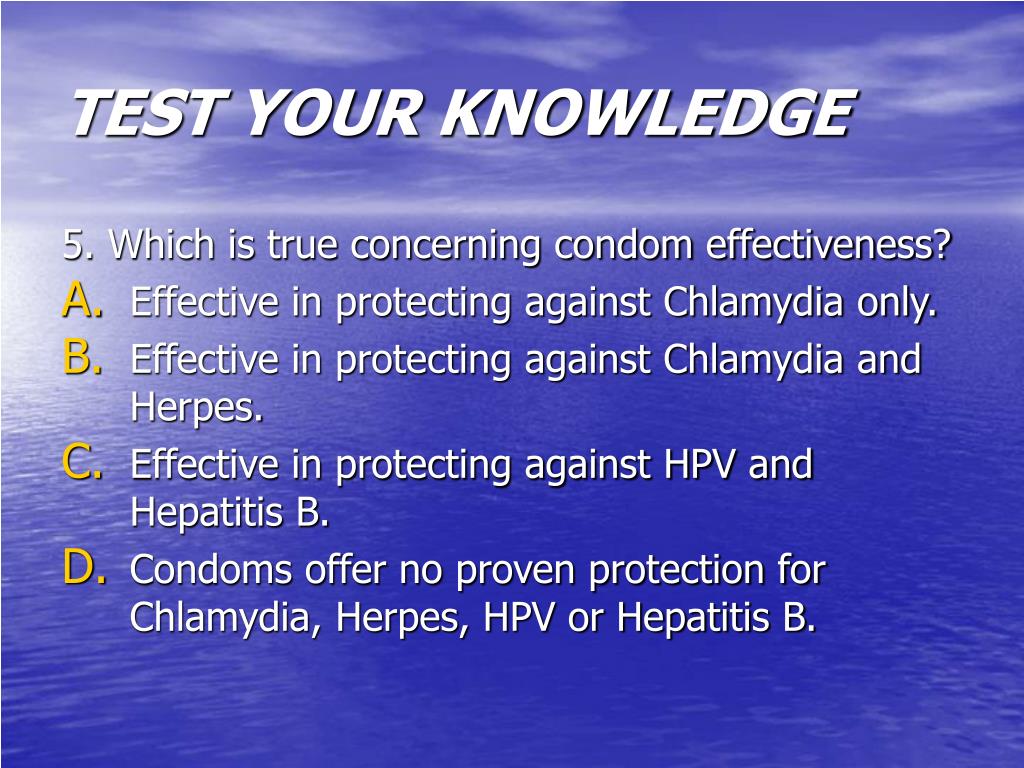 TEST YOUR KNOWLEDGE

5. Which is true concerning condom effectiveness?

A. Effective in protecting against Chlamydia only.
B. Effective in protecting against Chlamydia and Herpes.
C. Effective in protecting against HPV and Hepatitis B.
D. Condoms offer no proven protection for Chlamydia, Herpes, HPV or Hepatitis B.